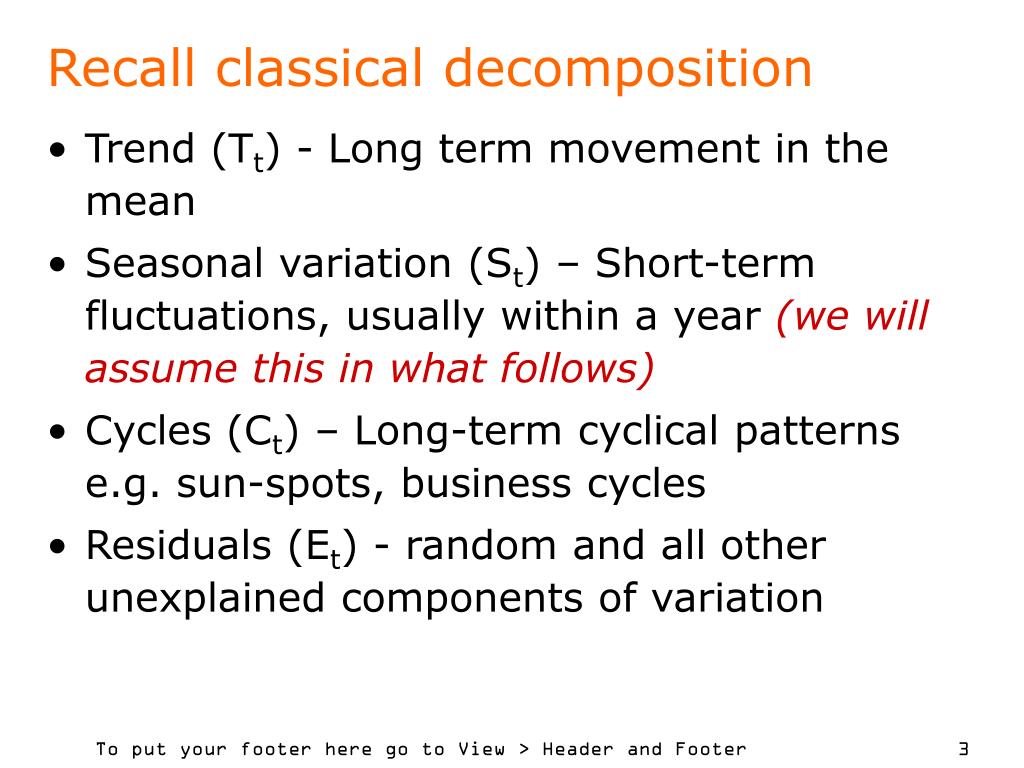 Recall classical decomposition

• Trend ($T_t$) - Long term movement in the mean

• Seasonal variation ($S_t$) – Short-term fluctuations, usually within a year (we will assume this in what follows)

• Cycles ($C_t$) – Long-term cyclical patterns e.g. sun-spots, business cycles

• Residuals ($E_t$) - random and all other unexplained components of variation

To put your footer here go to View > Header and Footer

3